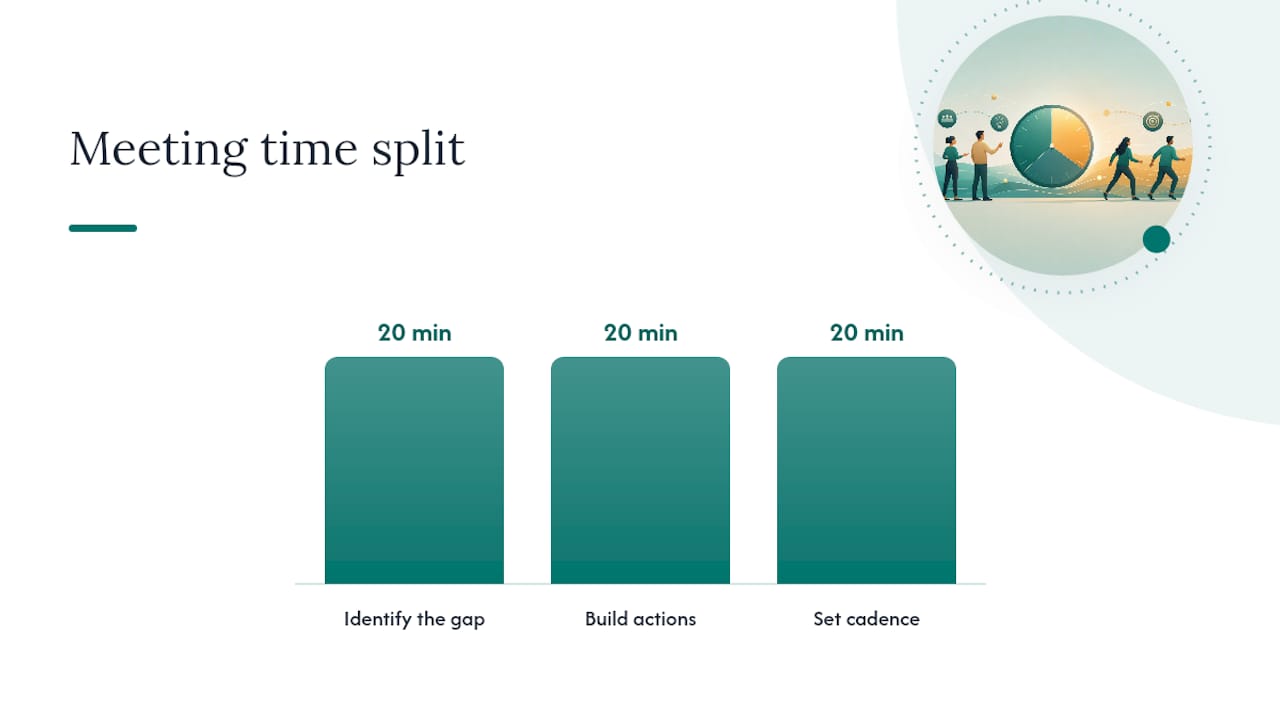 Meeting time split

20 min

20 min

20 min

Identify the gap

Build actions

Set cadence